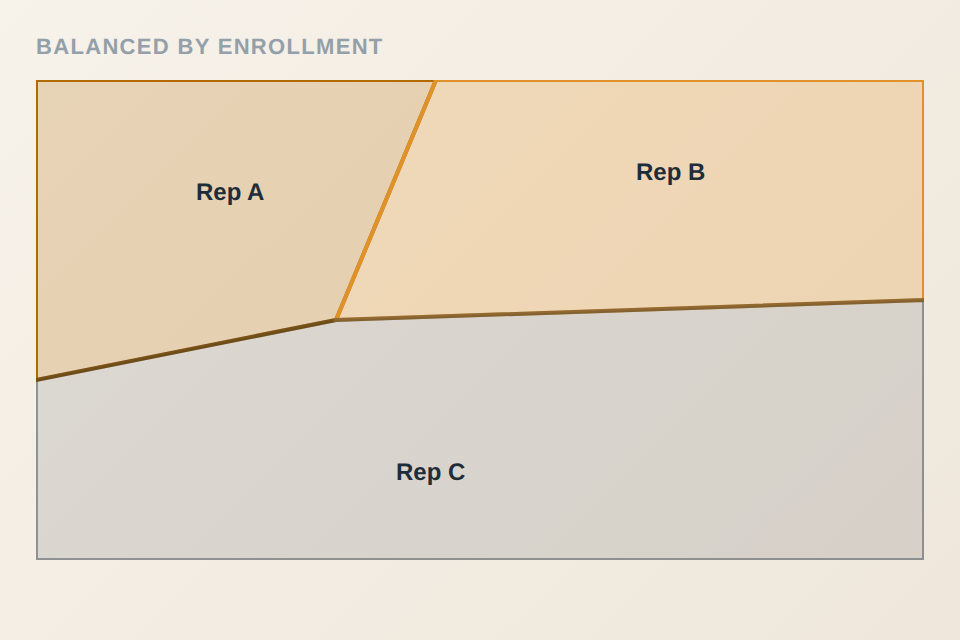 BALANCED BY ENROLLMENT

Rep A

Rep B

Rep C